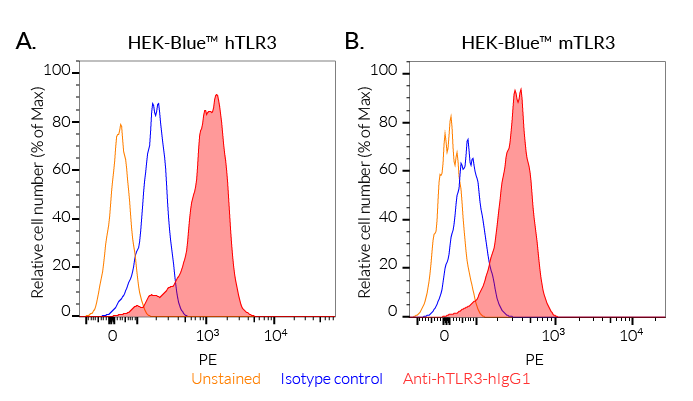 A.

HEK-Blue™ hTLR3

Relative cell number (% of Max)

100
80
60
40
20
0

0
$10^3$
$10^4$

PE

B.

HEK-Blue™ mTLR3

Relative cell number (% of Max)

100
80
60
40
20
0

0
$10^3$
$10^4$

PE

Unstained Isotype control Anti-hTLR3-hIgG1